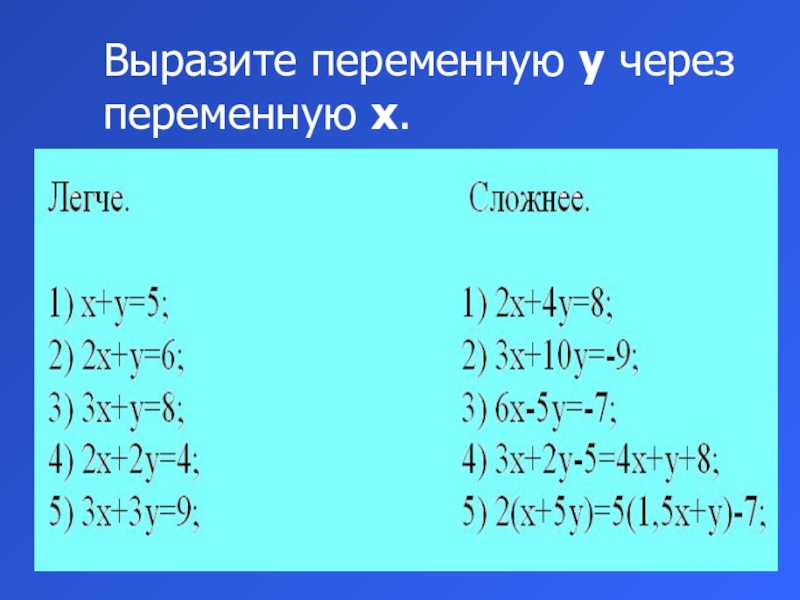 Выразите переменную **y** через переменную **x**.

Легче.

1) $x+y=5$;
2) $2x+y=6$;
3) $3x+y=8$;
4) $2x+2y=4$;
5) $3x+3y=9$;

Сложнее.

1) $2x+4y=8$;
2) $3x+10y=-9$;
3) $6x-5y=-7$;
4) $3x+2y-5=4x+y+8$;
5) $2(x+5y)=5(1,5x+y)-7$;